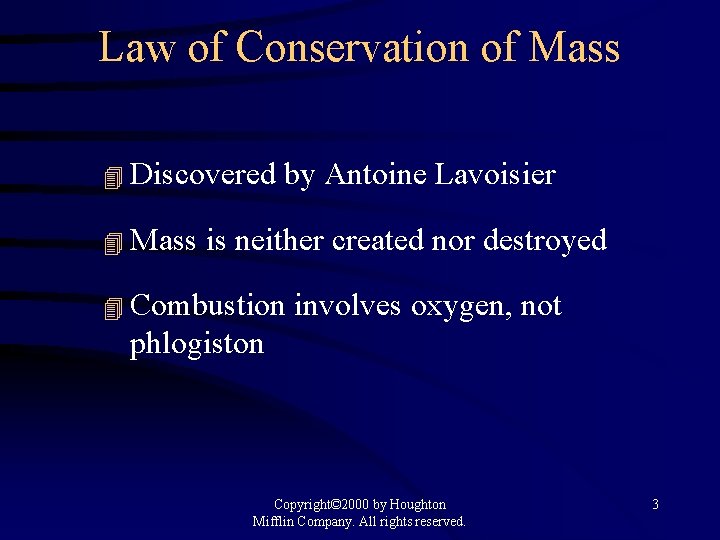 Law of Conservation of Mass

Discovered by Antoine Lavoisier

Mass is neither created nor destroyed

Combustion involves oxygen, not phlogiston

Copyright©2000 by Houghton Mifflin Company. All rights reserved.

3